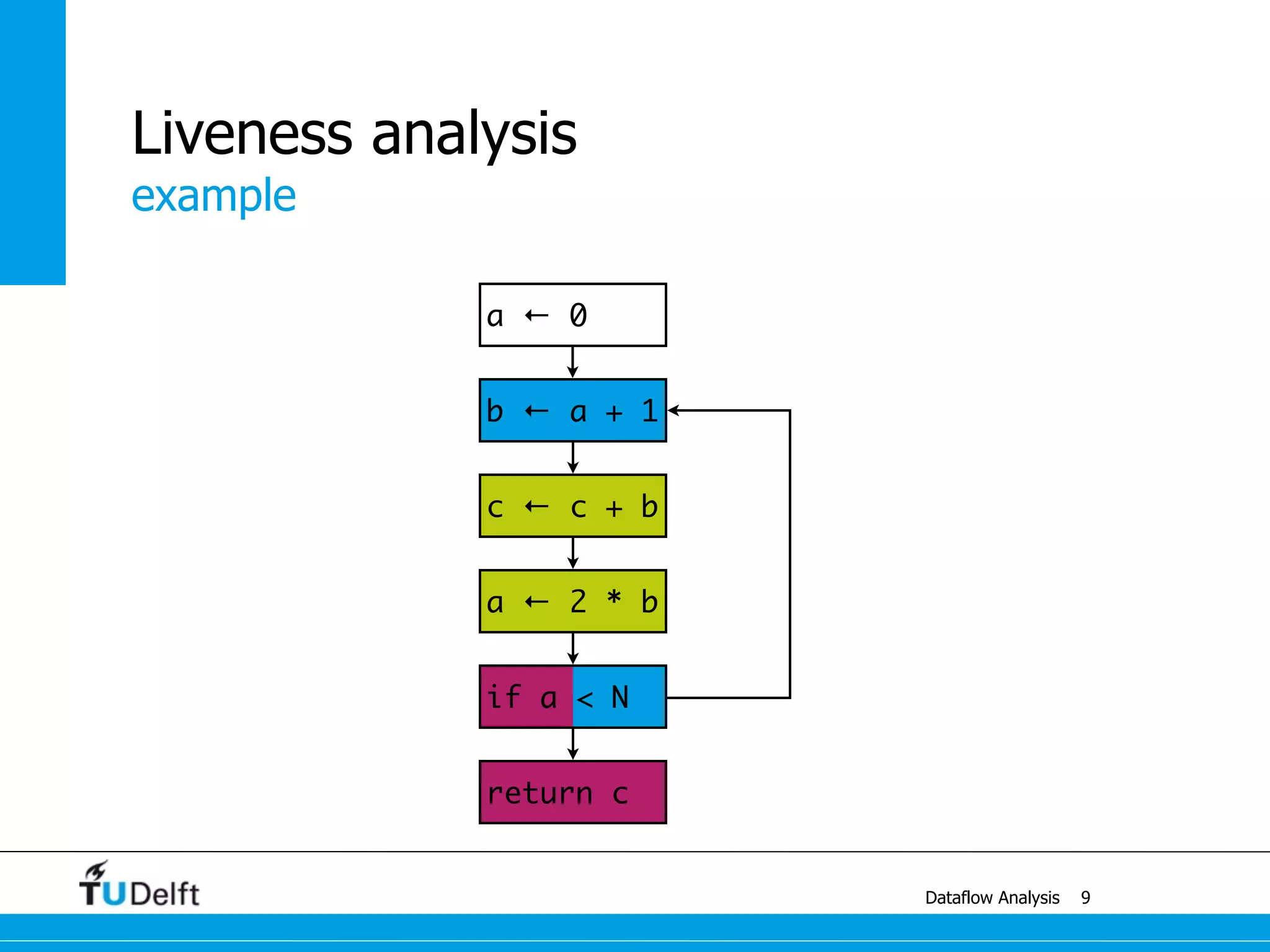 Liveness analysis
example

a ← 0

b ← a + 1

c ← c + b

a ← 2 * b

if a < N

return c

TUDelft

Dataflow Analysis 9